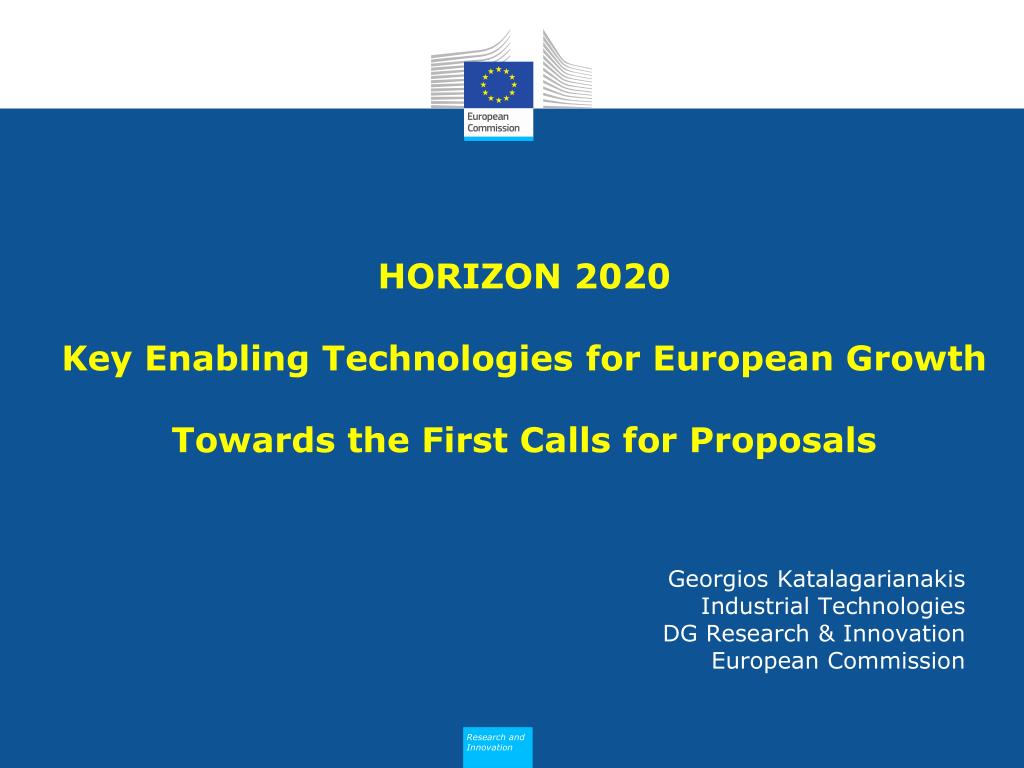 European Commission

HORIZON 2020

Key Enabling Technologies for European Growth

Towards the First Calls for Proposals

Georgios Katalagarianakis
Industrial Technologies
DG Research & Innovation
European Commission

Research and Innovation